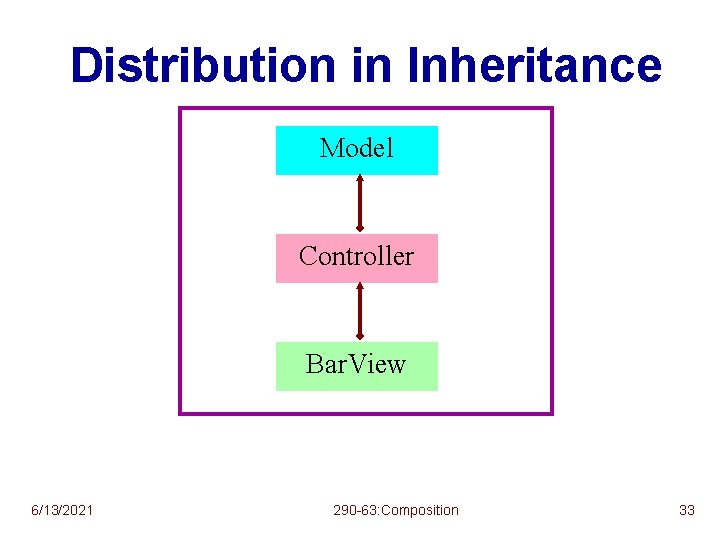 Distribution in Inheritance

Model

Controller

BarView

6/13/2021

290-63:Composition

33